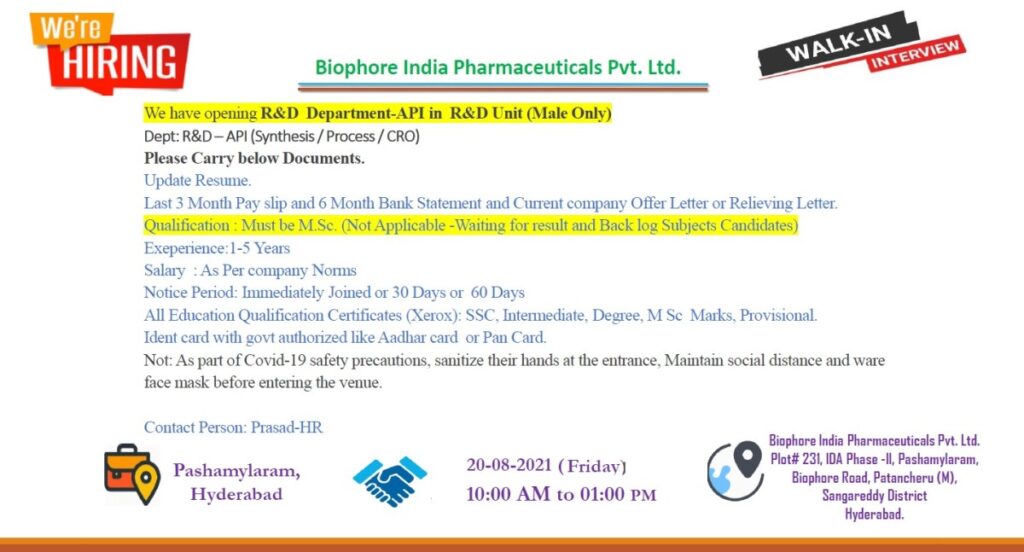 We're HIRING

Biophore India Pharmaceuticals Pvt. Ltd.

WALK-IN INTERVIEW

We have opening R&D Department-API in R&D Unit (Male Only)
Dept: R&D – API (Synthesis / Process / CRO)
Please Carry below Documents.
Update Resume.
Last 3 Month Pay slip and 6 Month Bank Statement and Current company Offer Letter or Relieving Letter.
Qualification : Must be M.Sc. (Not Applicable -Waiting for result and Back log Subjects Candidates)
Exeperience:1-5 Years
Salary : As Per company Norms
Notice Period: Immediately Joined or 30 Days or 60 Days
All Education Qualification Certificates (Xerox): SSC, Intermediate, Degree, M Sc Marks, Provisional.
Ident card with govt authorized like Aadhar card or Pan Card.
Not: As part of Covid-19 safety precautions, sanitize their hands at the entrance, Maintain social distance and ware face mask before entering the venue.

Contact Person: Prasad-HR

Pashamylaram, Hyderabad

20-08-2021 (Friday)
10:00 AM to 01:00 PM

Biophore India Pharmaceuticals Pvt. Ltd.
Plot# 231, IDA Phase -II, Pashamylaram,
Biophore Road, Patancheru (M),
Sangareddy District
Hyderabad.